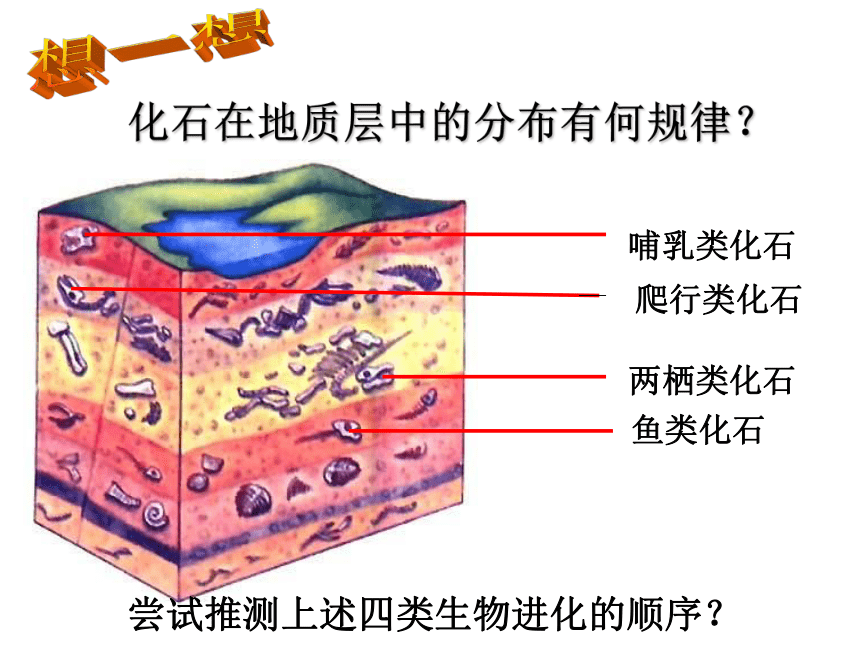 想一想

化石在地质层中的分布有何规律？

哺乳类化石
爬行类化石
两栖类化石
鱼类化石

尝试推测上述四类生物进化的顺序？